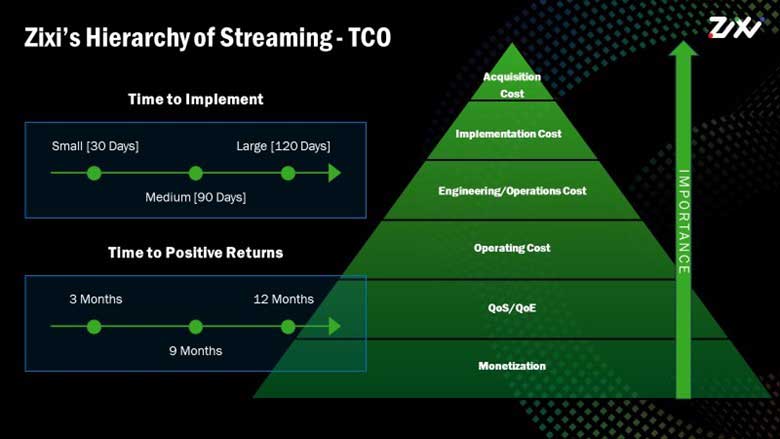 Zixi's Hierarchy of Streaming - TCO

ZIXI

Time to Implement

Small [30 Days]

Large [120 Days]

Medium [90 Days]

Time to Positive Returns

3 Months

12 Months

9 Months

Acquisition Cost

Implementation Cost

Engineering/Operations Cost

Operating Cost

QoS/QoE

Monetization

IMPORTANCE